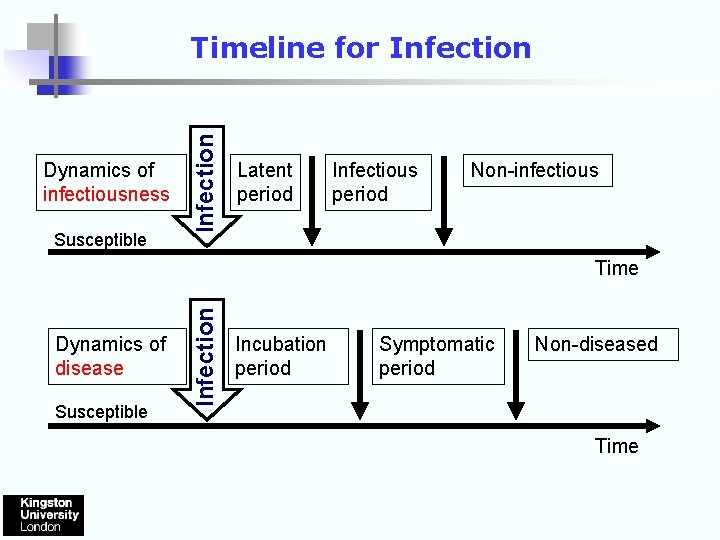 Timeline for Infection

Dynamics of infectiousness

Infection

Latent period

Infectious period

Non-infectious

Susceptible

Time

Dynamics of disease

Infection

Incubation period

Symptomatic period

Non-diseased

Susceptible

Time

Kingston University London